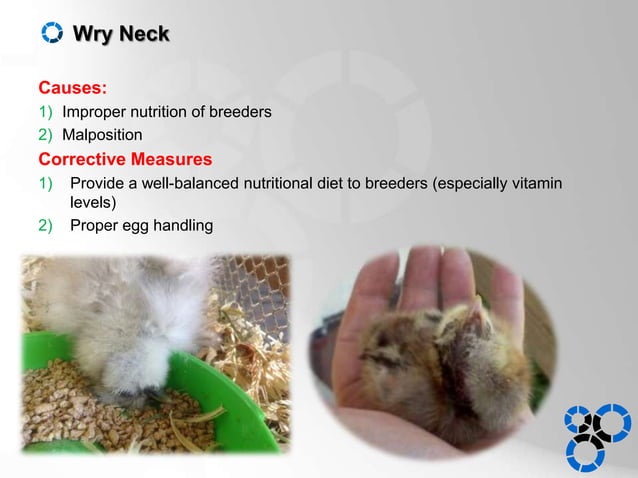 Wry Neck

Causes:

1) Improper nutrition of breeders
2) Malposition

Corrective Measures

1) Provide a well-balanced nutritional diet to breeders (especially vitamin levels)
2) Proper egg handling